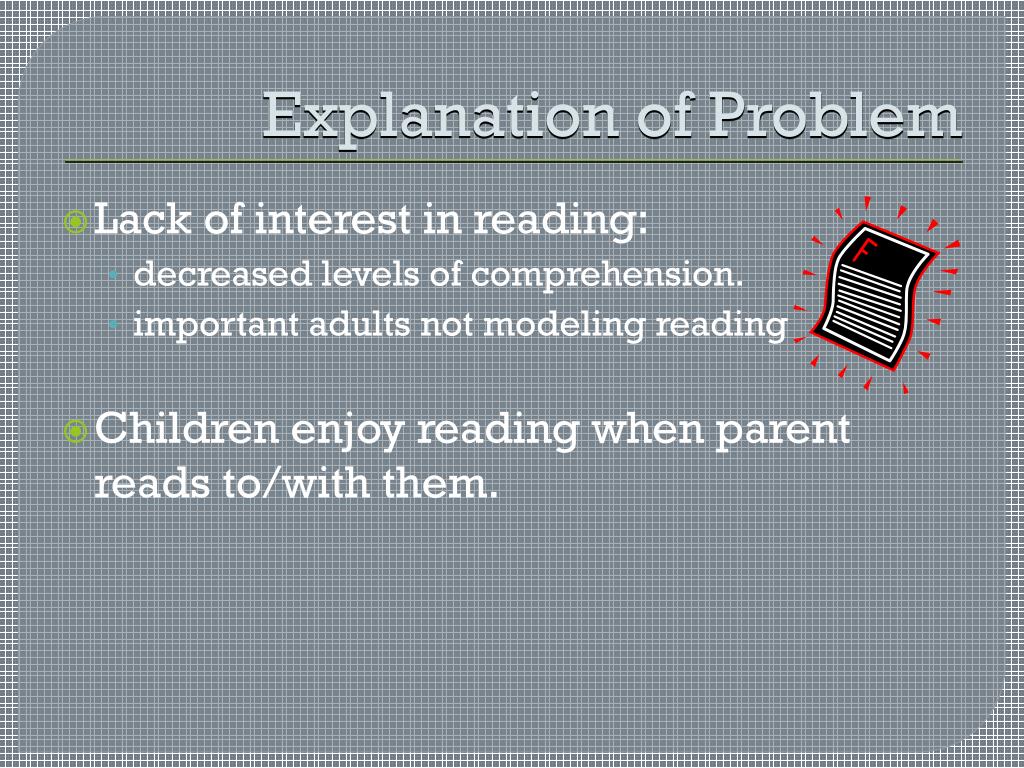 Explanation of Problem

Lack of interest in reading:

decreased levels of comprehension.

important adults not modeling reading

F

Children enjoy reading when parent reads to/with them.